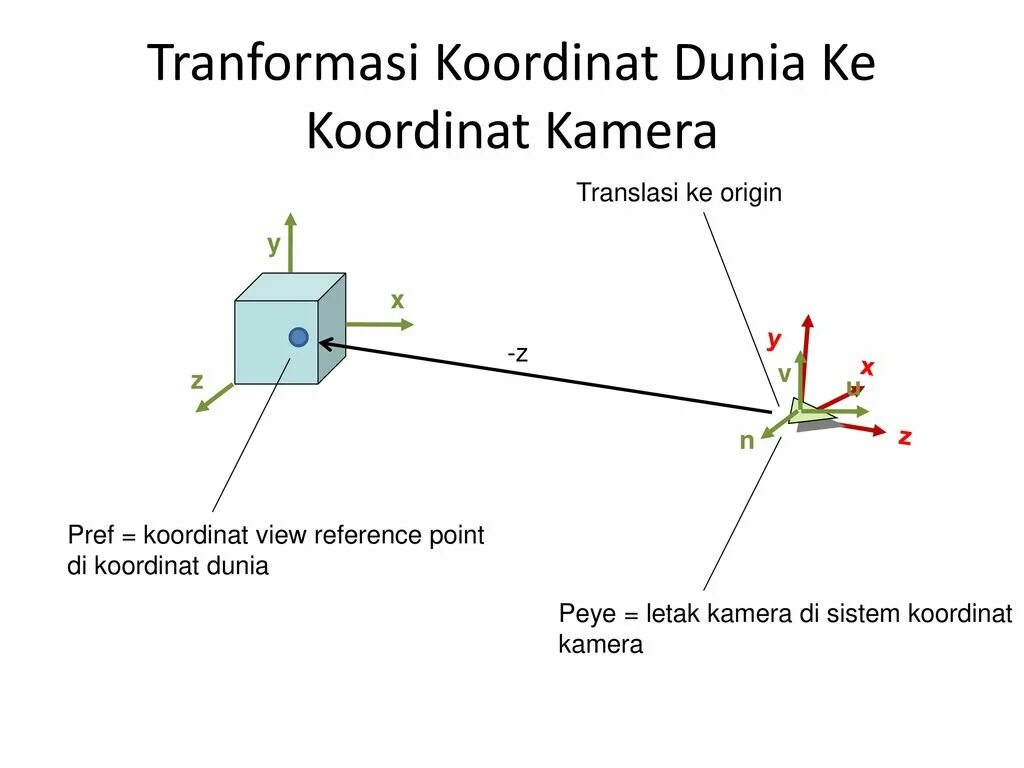 Tranformasi Koordinat Dunia Ke Koordinat Kamera

Translasi ke origin

y

x

z

-z

y

v

x

u

n

z

Pref = koordinat view reference point di koordinat dunia

Peye = letak kamera di sistem koordinat kamera